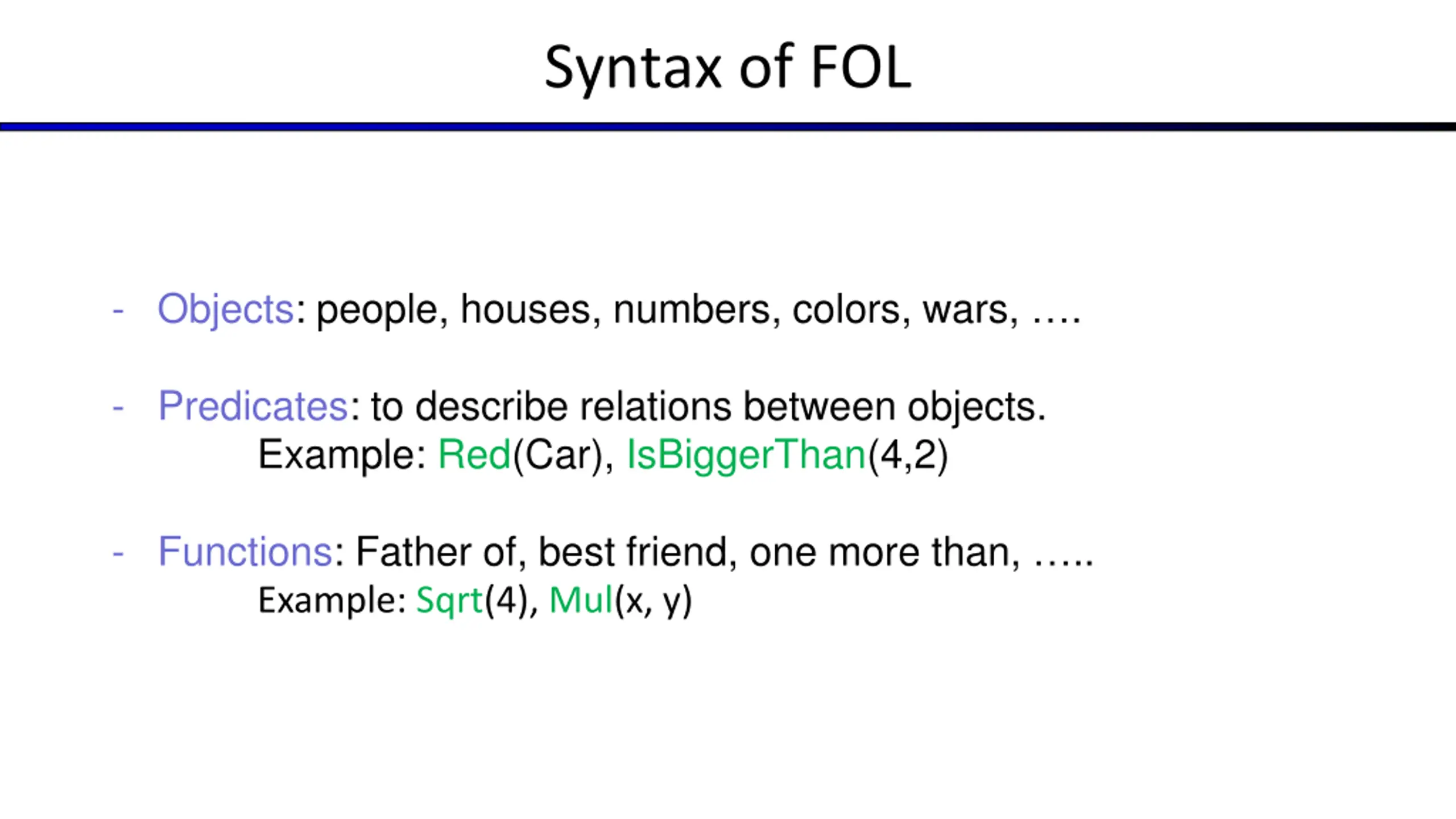 Syntax of FOL

- Objects: people, houses, numbers, colors, wars, ….

- Predicates: to describe relations between objects.
Example: Red(Car), IsBiggerThan(4,2)

- Functions: Father of, best friend, one more than, …..
Example: Sqrt(4), Mul(x, y)